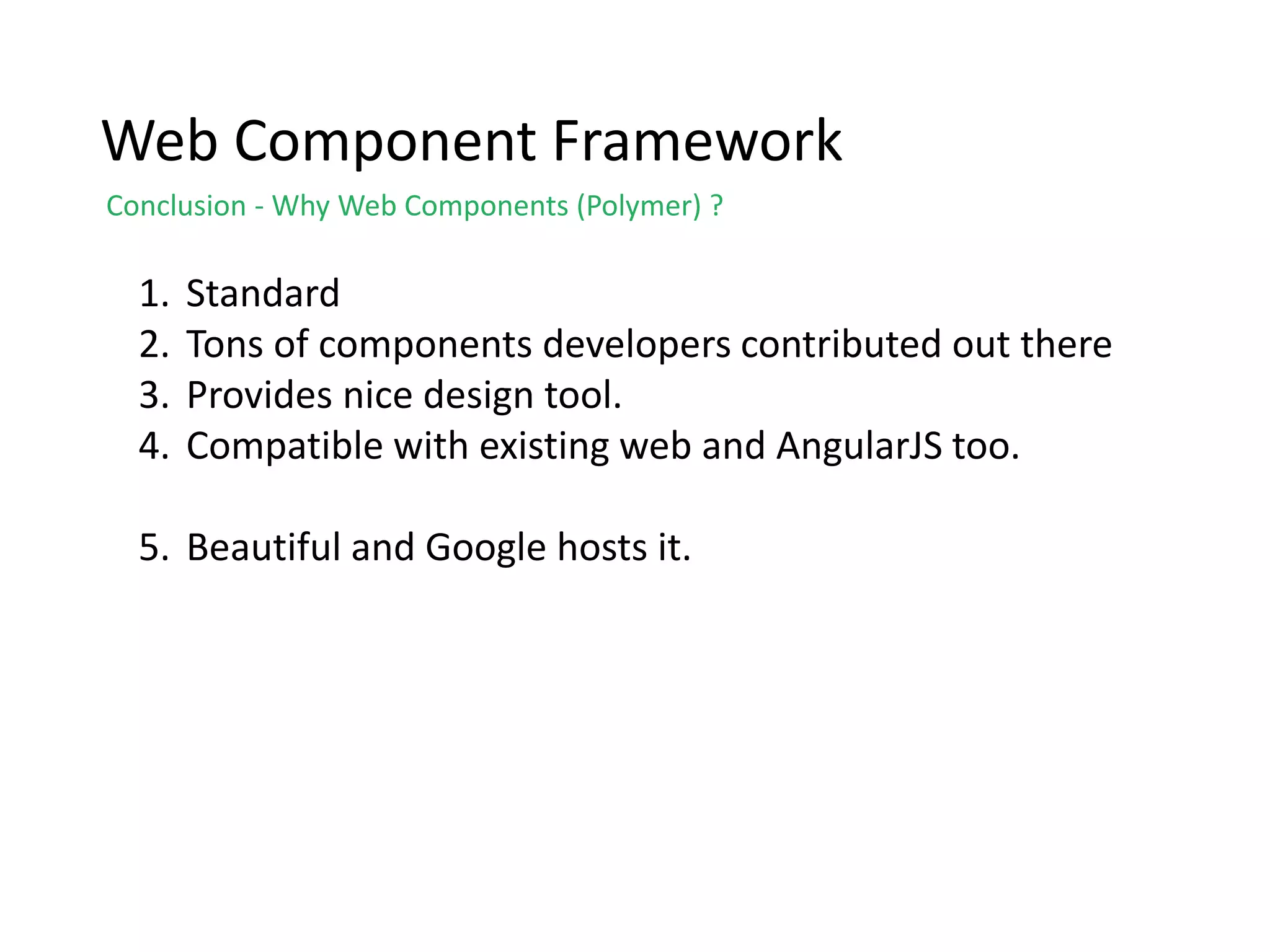 Web Component Framework

Conclusion - Why Web Components (Polymer) ?

1. Standard
2. Tons of components developers contributed out there
3. Provides nice design tool.
4. Compatible with existing web and AngularJS too.

5. Beautiful and Google hosts it.